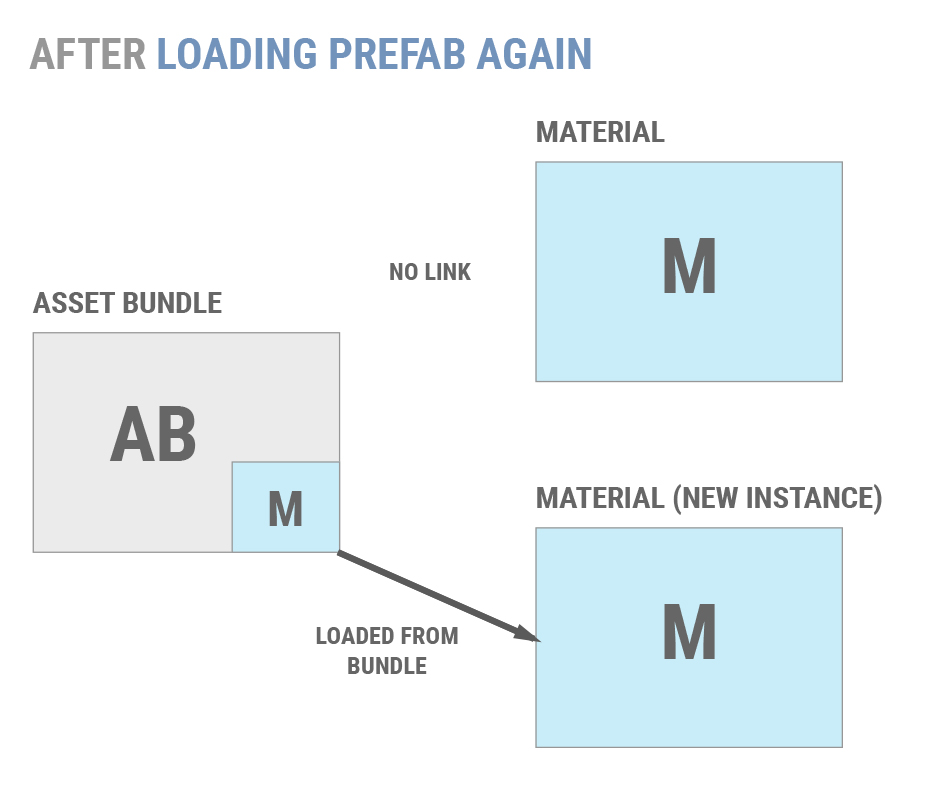 AFTER LOADING PREFAB AGAIN

MATERIAL

M

NO LINK

ASSET BUNDLE

AB

M

MATERIAL (NEW INSTANCE)

M

LOADED FROM BUNDLE